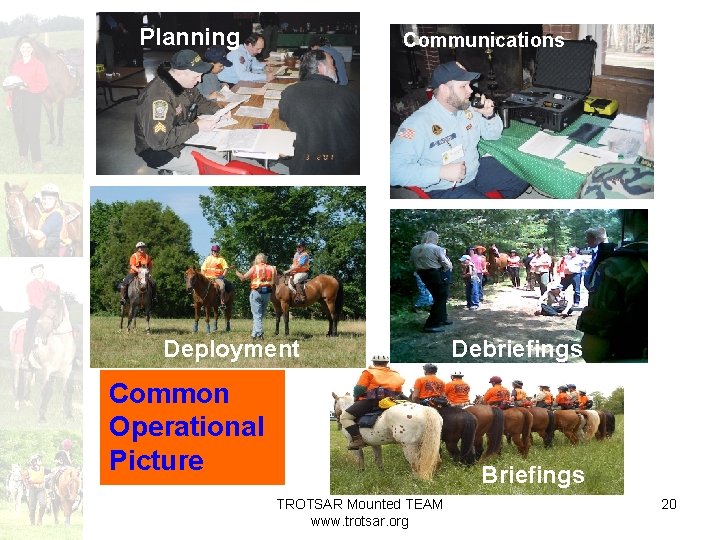 Planning

Communications

Deployment

Debriefings

Common Operational Picture

Briefings

TROTSAR Mounted TEAM
www.trotsar.org

20